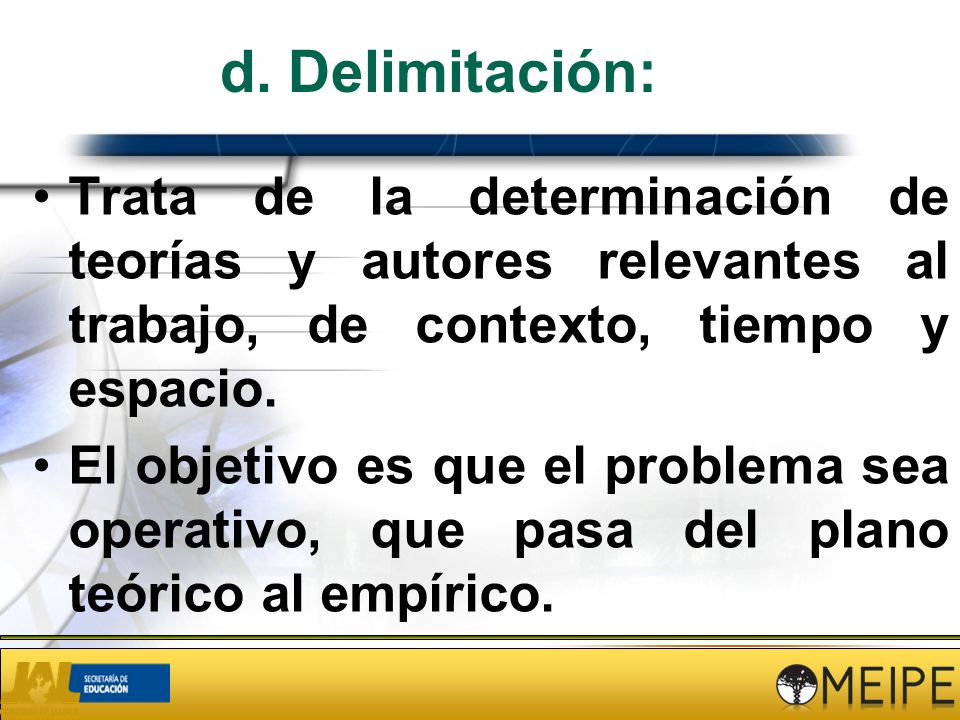 d. Delimitación:

• Trata de la determinación de teorías y autores relevantes al trabajo, de contexto, tiempo y espacio.

• El objetivo es que el problema sea operativo, que pasa del plano teórico al empírico.

JAL SECRETARÍA DE EDUCACIÓN

MEIPE